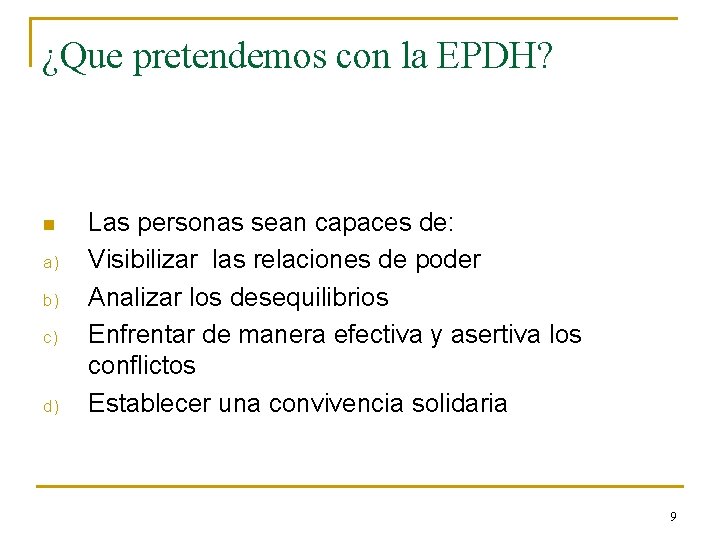 ¿Que pretendemos con la EPDH?

Las personas sean capaces de:
a) Visibilizar las relaciones de poder
b) Analizar los desequilibrios
c) Enfrentar de manera efectiva y asertiva los conflictos
d) Establecer una convivencia solidaria

9